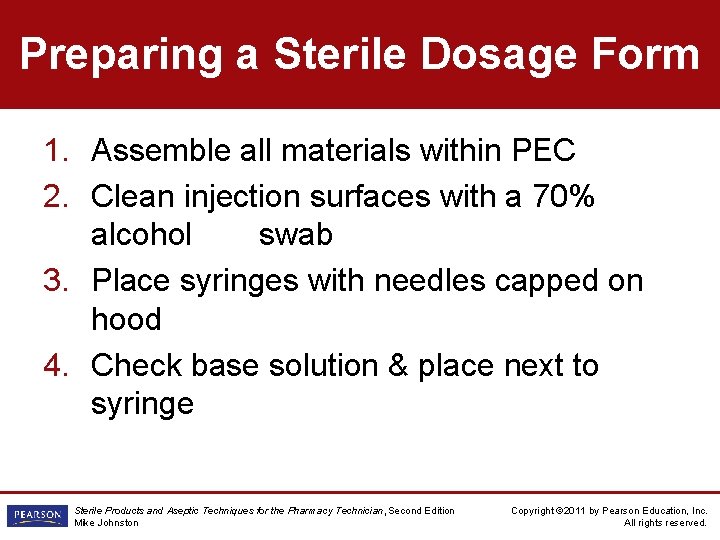 Preparing a Sterile Dosage Form

1. Assemble all materials within PEC
2. Clean injection surfaces with a 70% alcohol swab
3. Place syringes with needles capped on hood
4. Check base solution & place next to syringe

PEARSON

Sterile Products and Aseptic Techniques for the Pharmacy Technician, Second Edition
Mike Johnston

Copyright ©2011 by Pearson Education, Inc.
All rights reserved.